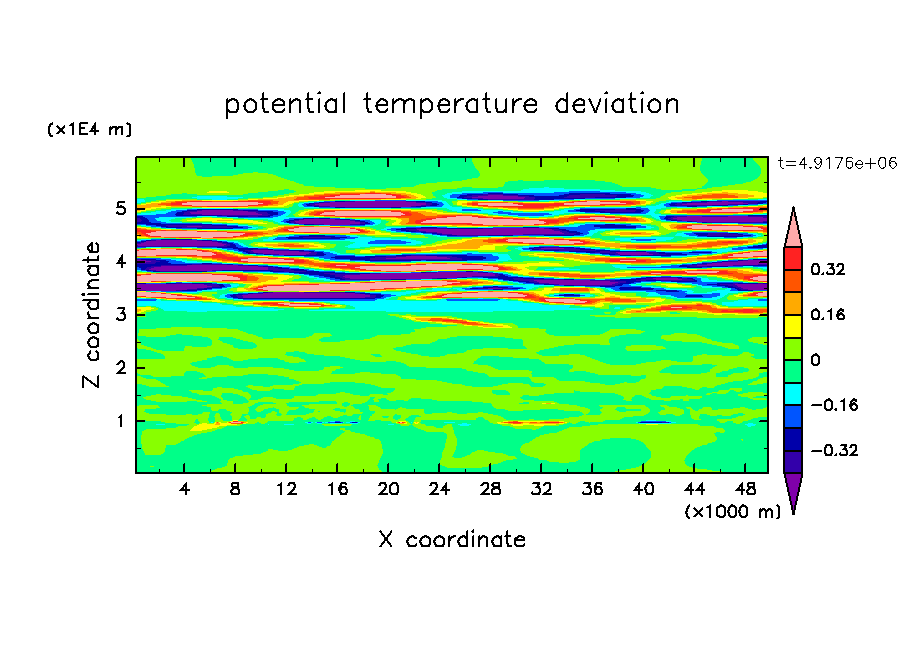 potential temperature deviation

(x1E4 m)

t=4.9176e+06

Z coordinate

5
4
3
2
1

0.32
0.16
0
−0.16
−0.32

4 8 12 16 20 24 28 32 36 40 44 48

(x1000 m)

X coordinate